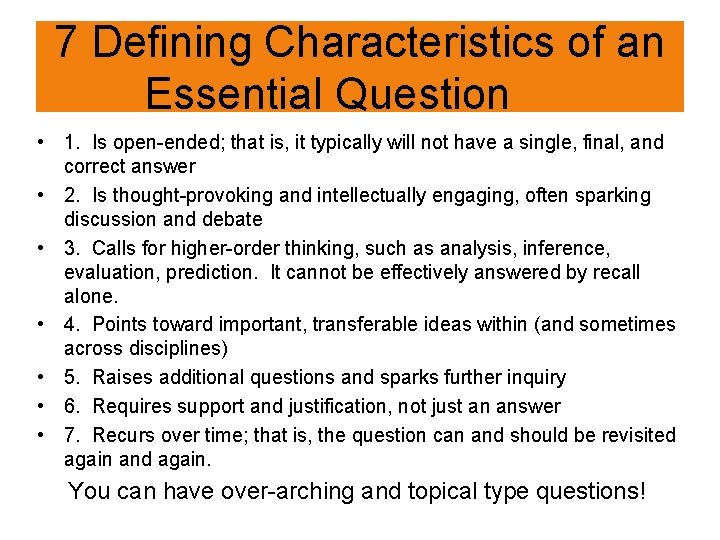 7 Defining Characteristics of an Essential Question

• 1. Is open-ended; that is, it typically will not have a single, final, and correct answer
• 2. Is thought-provoking and intellectually engaging, often sparking discussion and debate
• 3. Calls for higher-order thinking, such as analysis, inference, evaluation, prediction. It cannot be effectively answered by recall alone.
• 4. Points toward important, transferable ideas within (and sometimes across disciplines)
• 5. Raises additional questions and sparks further inquiry
• 6. Requires support and justification, not just an answer
• 7. Recurs over time; that is, the question can and should be revisited again and again.

You can have over-arching and topical type questions!